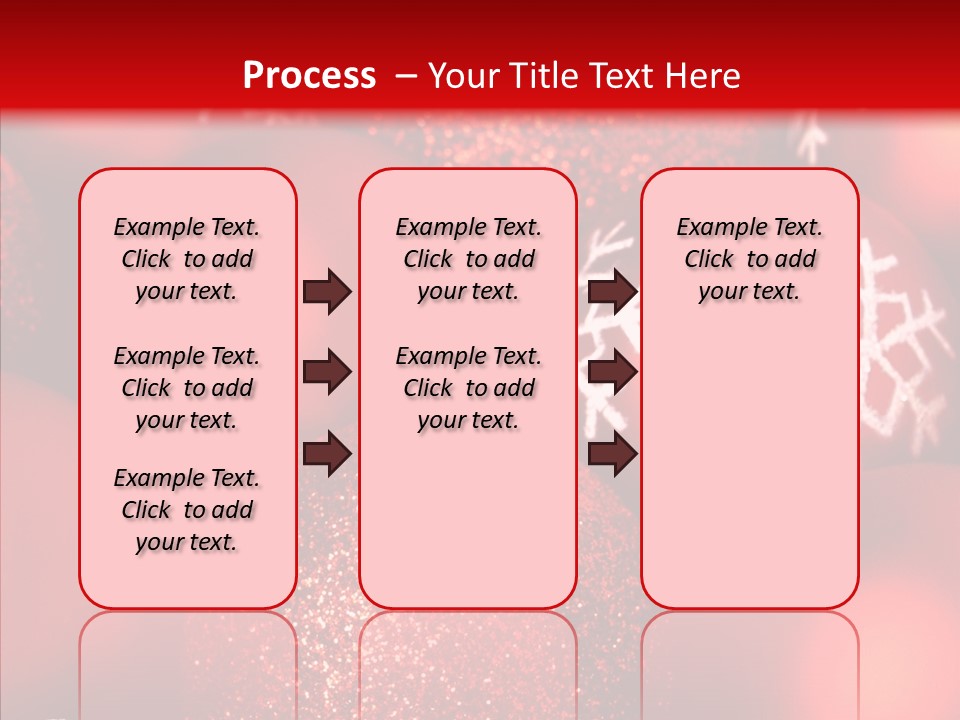 Process – Your Title Text Here

Example Text. Click to add your text.

Example Text. Click to add your text.

Example Text. Click to add your text.

Example Text. Click to add your text.

Example Text. Click to add your text.

Example Text. Click to add your text.